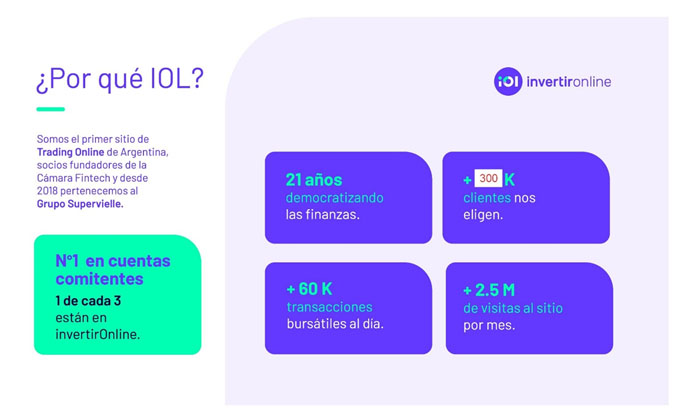 ¿Por qué IOL?

Somos el primer sitio de Trading Online de Argentina, socios fundadores de la Cámara Fintech y desde 2018 pertenecemos al Grupo Supervielle.

N°1 en cuentas comitentes
1 de cada 3 están en invertirOnline.

IOI invertironline

21 años democratizando las finanzas.

+ 300 K clientes nos eligen.

+ 60 K transacciones bursátiles al día.

+ 2.5 M de visitas al sitio por mes.